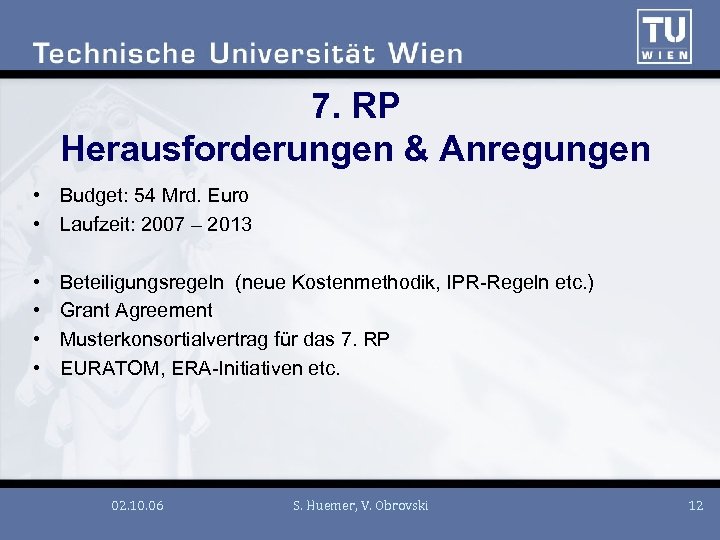 Technische Universität Wien

TU
WIEN

7. RP
Herausforderungen & Anregungen

• Budget: 54 Mrd. Euro
• Laufzeit: 2007 – 2013

• Beteiligungsregeln (neue Kostenmethodik, IPR-Regeln etc.)
• Grant Agreement
• Musterkonsortialvertrag für das 7. RP
• EURATOM, ERA-Initiativen etc.

02.10.06 S. Huemer, V. Obrovski 12